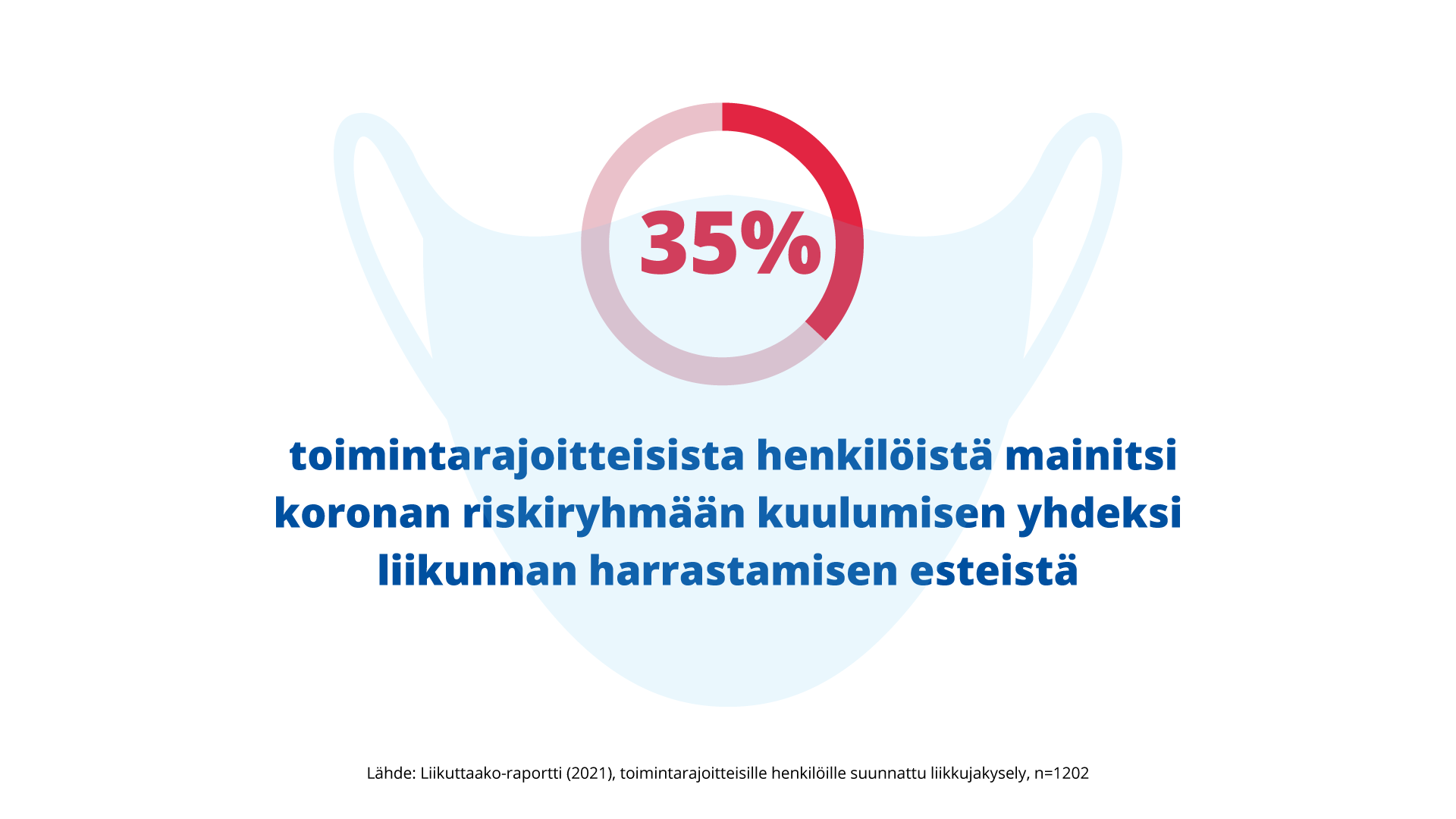 35%

toimintarajoitteisista henkilöistä mainitsi koronan riskiryhmään kuulumisen yhdeksi liikunnan harrastamisen esteistä

Lähde: Liikuttaako-raportti (2021), toimintarajoitteisille henkilöille suunnattu liikkujakysely, n=1202